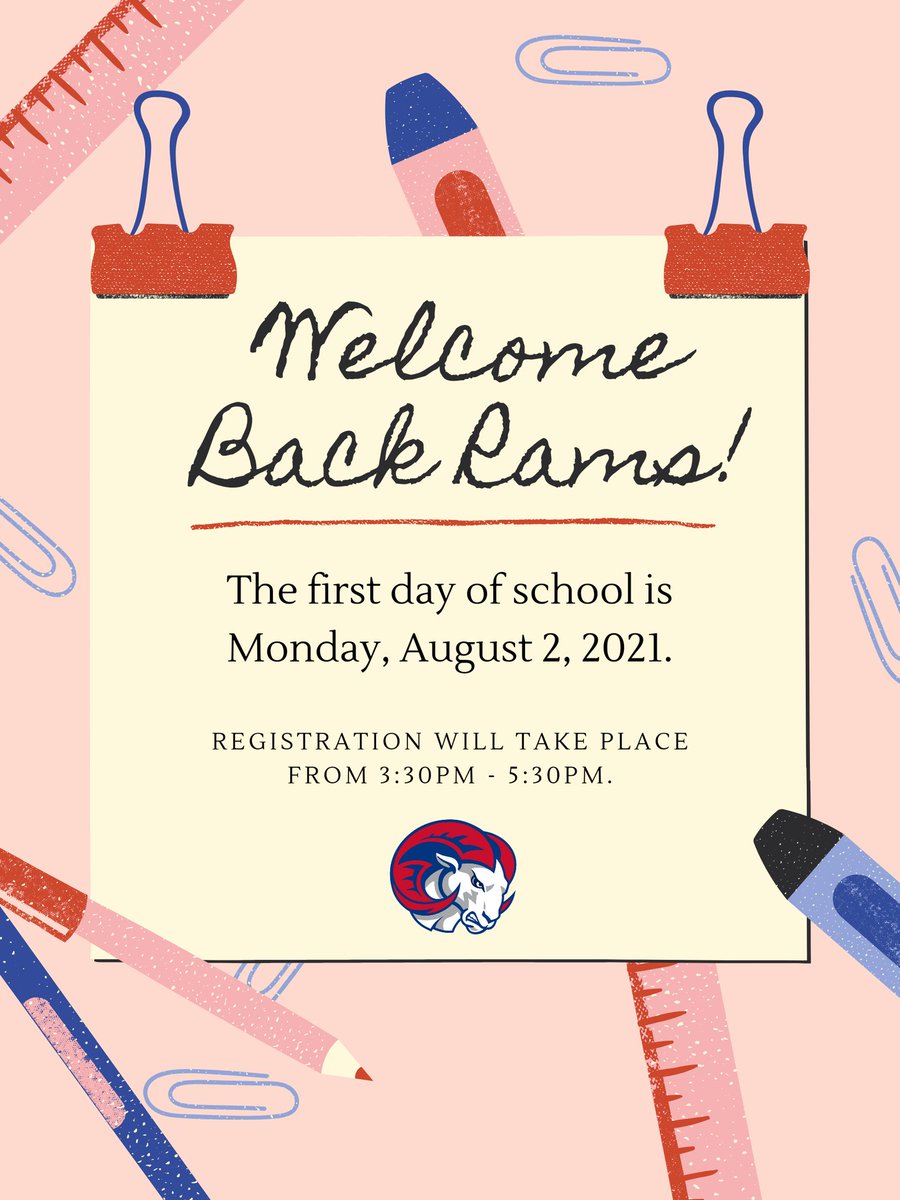 Welcome Back Rams!

The first day of school is Monday, August 2, 2021.

REGISTRATION WILL TAKE PLACE FROM 3:30PM - 5:30PM.